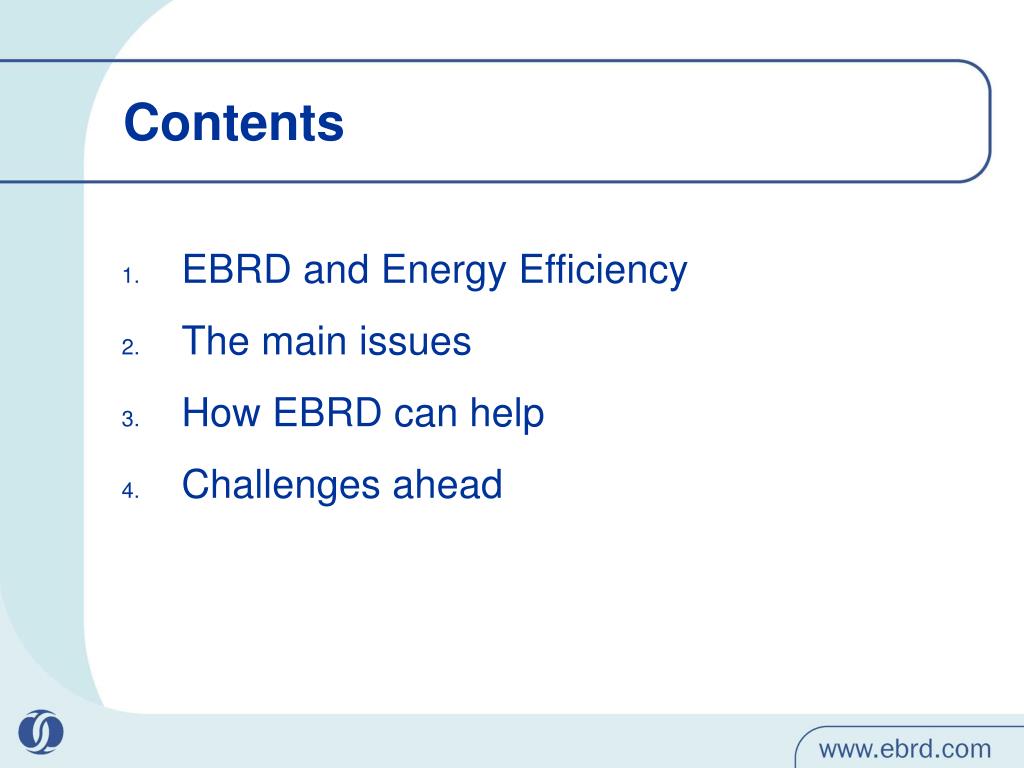 Contents

1. EBRD and Energy Efficiency
2. The main issues
3. How EBRD can help
4. Challenges ahead

www.ebrd.com